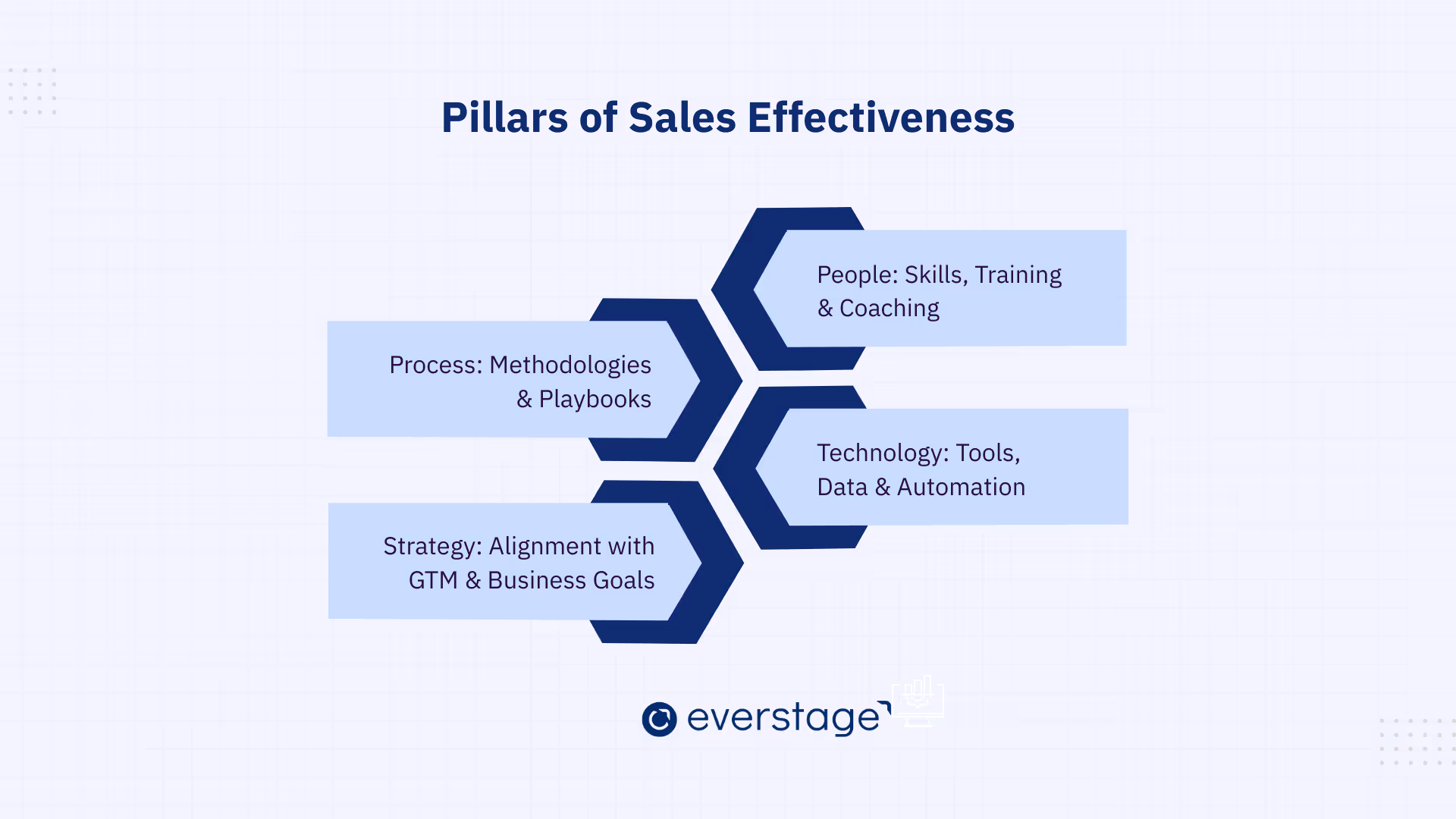 Pillars of Sales Effectiveness

People: Skills, Training & Coaching

Process: Methodologies & Playbooks

Technology: Tools, Data & Automation

Strategy: Alignment with GTM & Business Goals

everstage